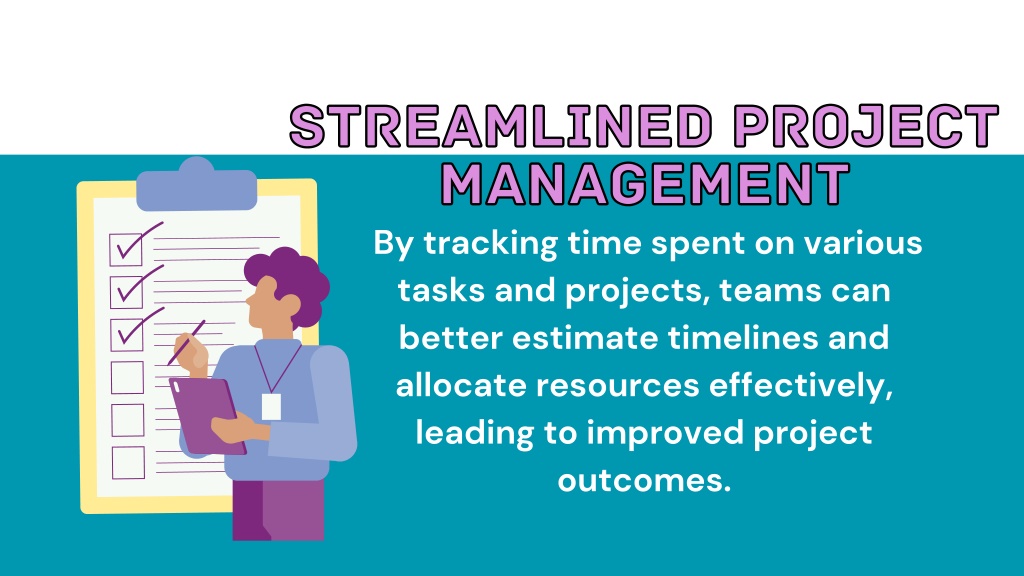 STREAMLINED PROJECT MANAGEMENT

By tracking time spent on various tasks and projects, teams can better estimate timelines and allocate resources effectively, leading to improved project outcomes.